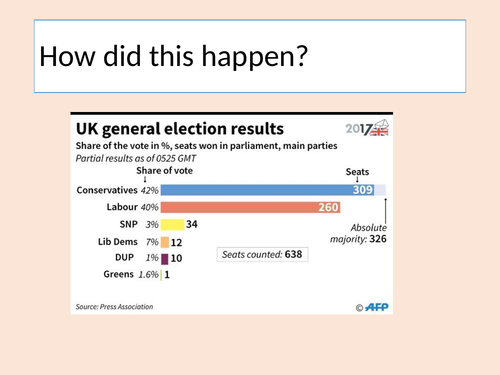 How did this happen?

UK general election results

2017

Share of the vote in %, seats won in parliament, main parties

Partial results as of 0525 GMT

Share of vote

Seats

Conservatives 42% 309

Labour 40% 260

SNP 3% 34

Lib Dems 7% 12

DUP 1% 10

Greens 1.6% 1

Absolute majority: 326

Seats counted: 638

Source: Press Association

© AFP